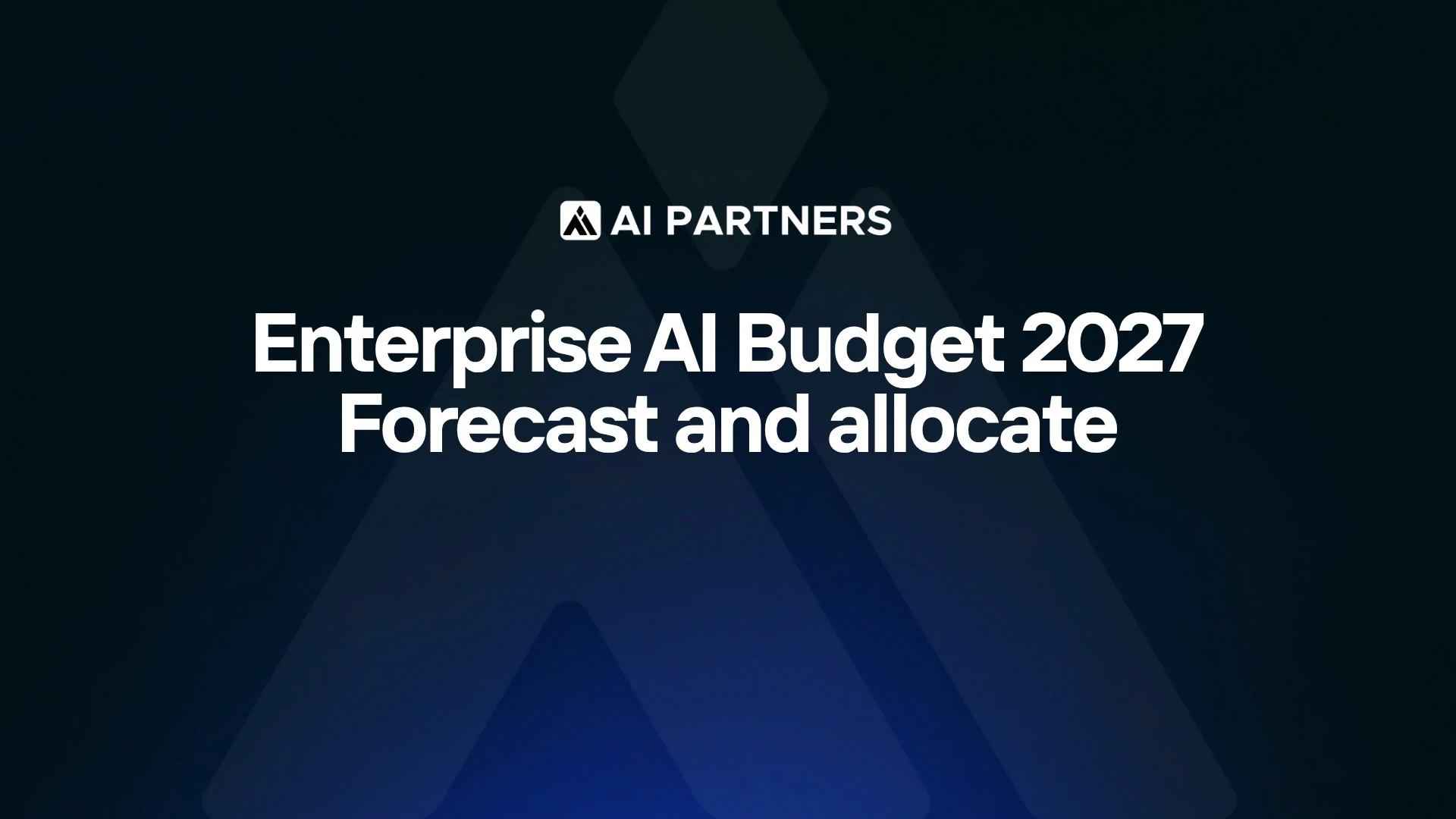 AI PARTNERS

Enterprise AI Budget 2027
Forecast and allocate